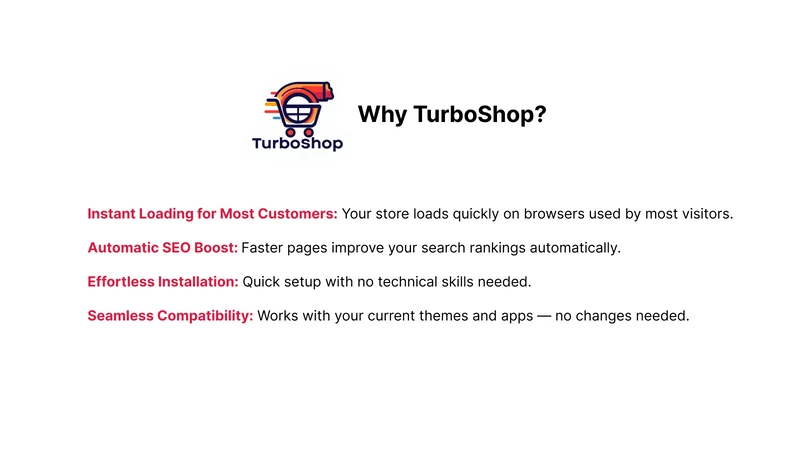 TurboShop

Why TurboShop?

Instant Loading for Most Customers: Your store loads quickly on browsers used by most visitors.

Automatic SEO Boost: Faster pages improve your search rankings automatically.

Effortless Installation: Quick setup with no technical skills needed.

Seamless Compatibility: Works with your current themes and apps — no changes needed.